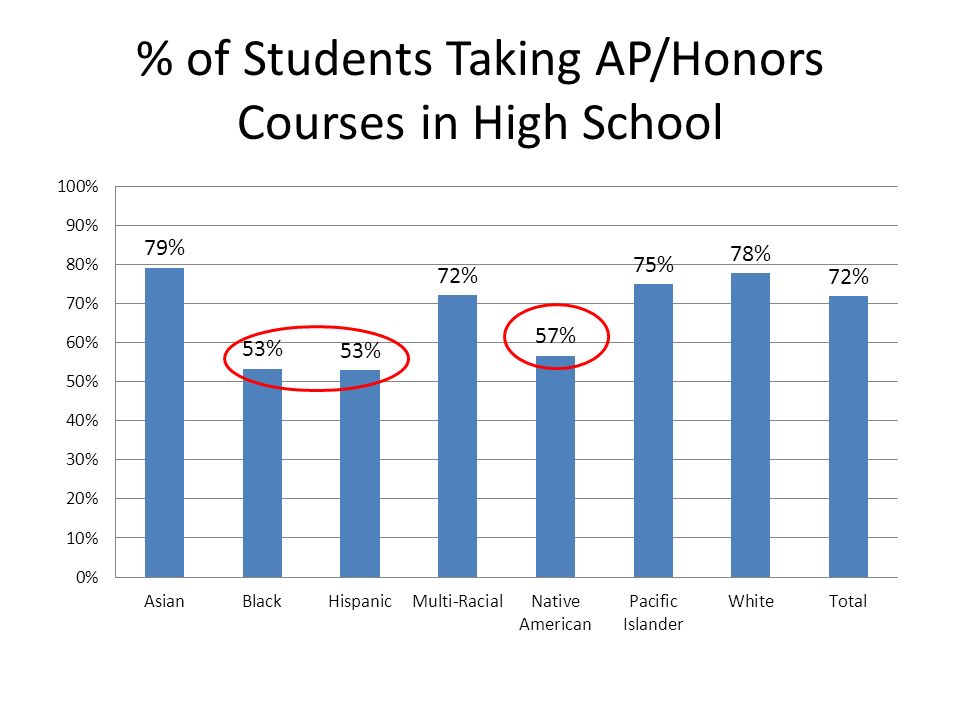 % of Students Taking AP/Honors Courses in High School

100%
90%
80%
70%
60%
50%
40%
30%
20%
10%
0%

79%
53%
53%
72%
57%
75%
78%
72%

Asian
Black
Hispanic
Multi-Racial
Native American
Pacific Islander
White
Total